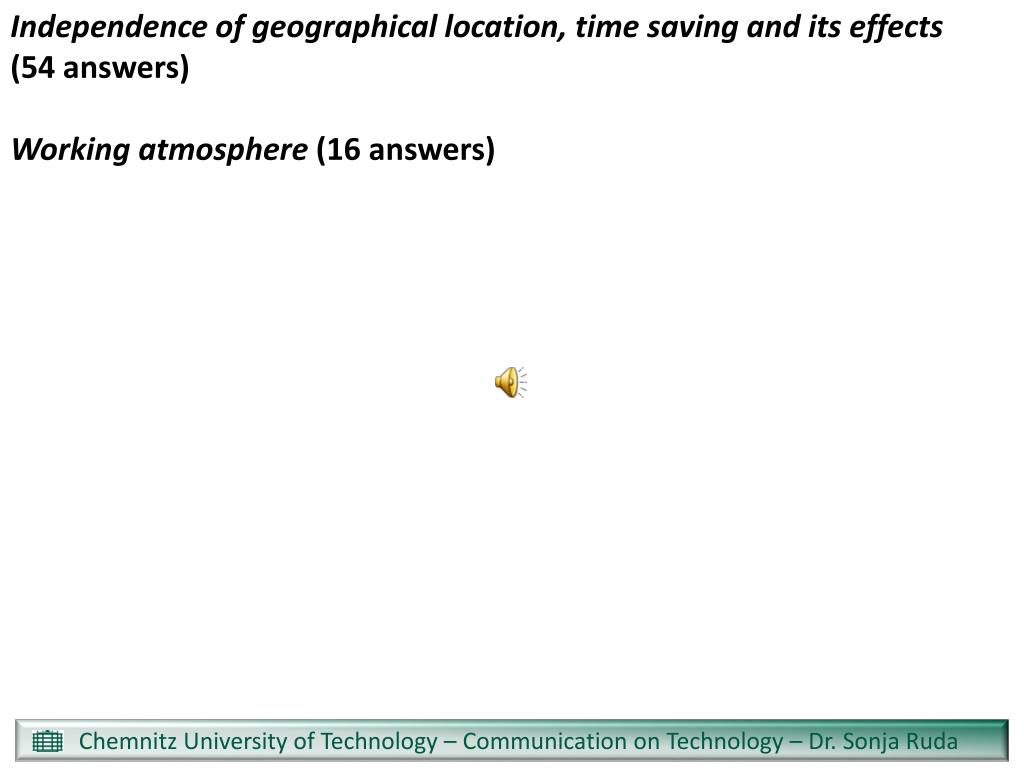 Independence of geographical location, time saving and its effects (54 answers)

Working atmosphere (16 answers)

Chemnitz University of Technology – Communication on Technology – Dr. Sonja Ruda